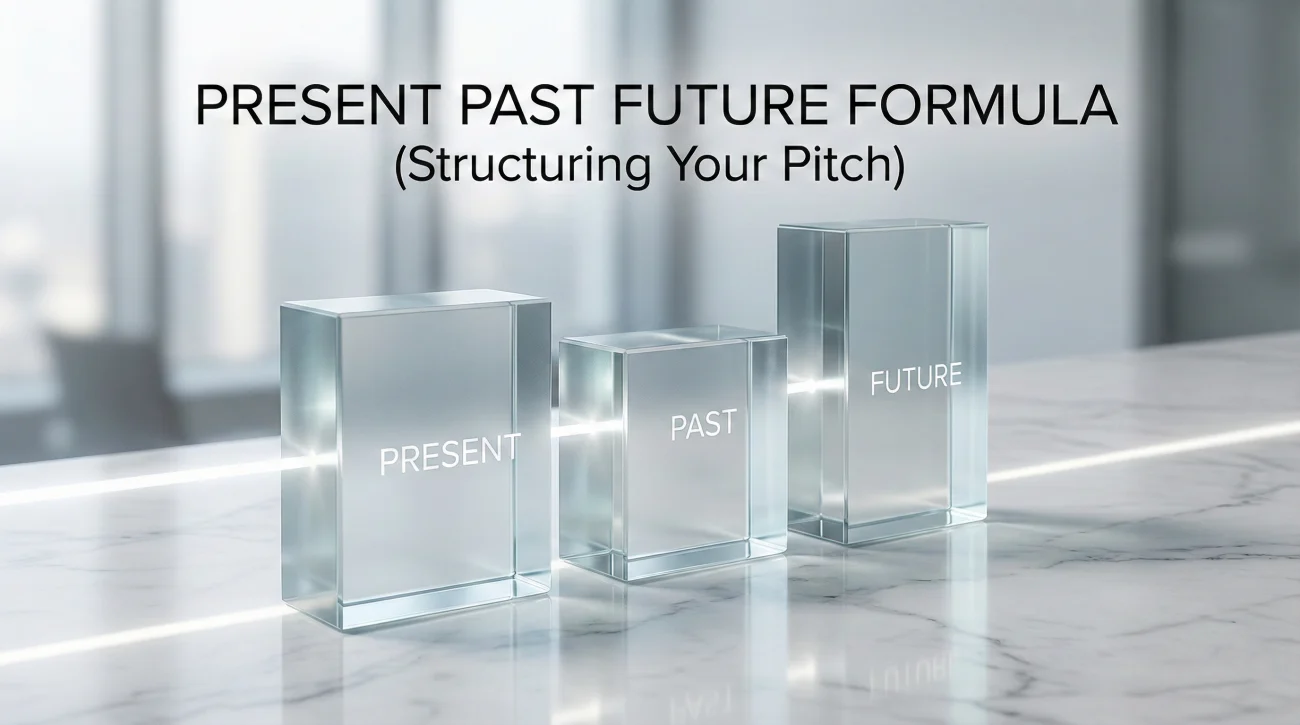 PRESENT PAST FUTURE FORMULA
(Structuring Your Pitch)

PRESENT

PAST

FUTURE